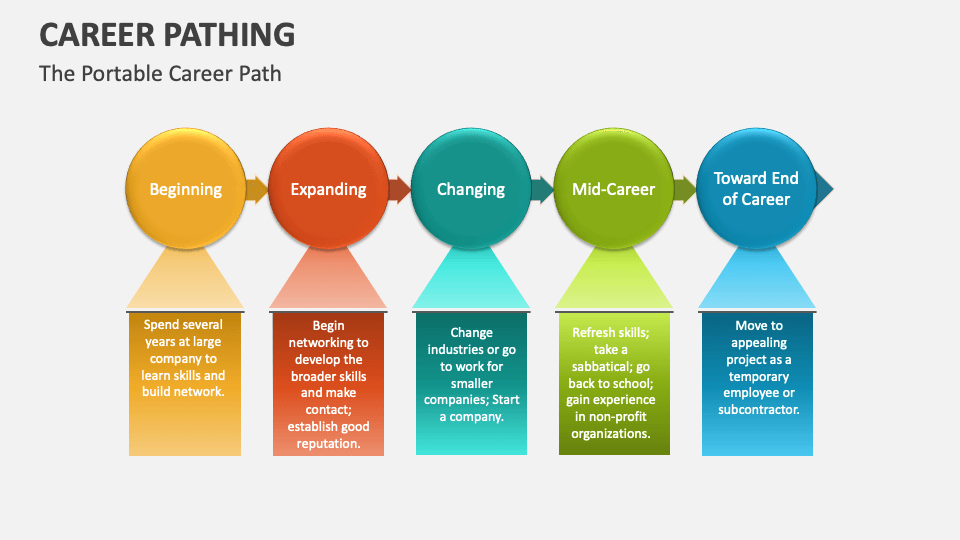 CAREER PATHING

The Portable Career Path

Beginning

Expanding

Changing

Mid-Career

Toward End of Career

Spend several years at large company to learn skills and build network.

Begin networking to develop the broader skills and make contact; establish good reputation.

Change industries or go to work for smaller companies; Start a company.

Refresh skills; take a sabbatical; go back to school; gain experience in non-profit organizations.

Move to appealing project as a temporary employee or subcontractor.